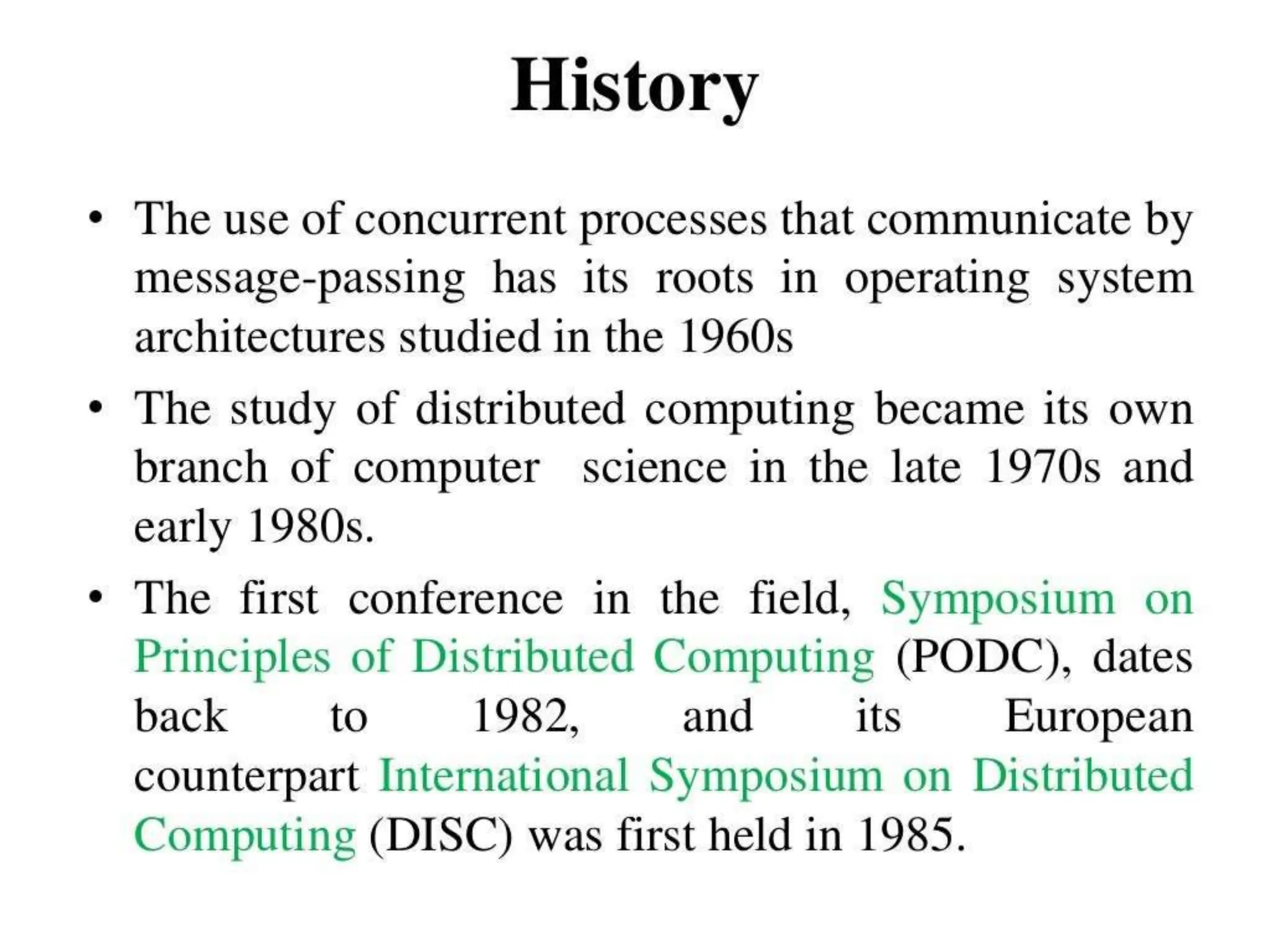 History

• The use of concurrent processes that communicate by message-passing has its roots in operating system architectures studied in the 1960s

• The study of distributed computing became its own branch of computer science in the late 1970s and early 1980s.

• The first conference in the field, Symposium on Principles of Distributed Computing (PODC), dates back to 1982, and its European counterpart International Symposium on Distributed Computing (DISC) was first held in 1985.